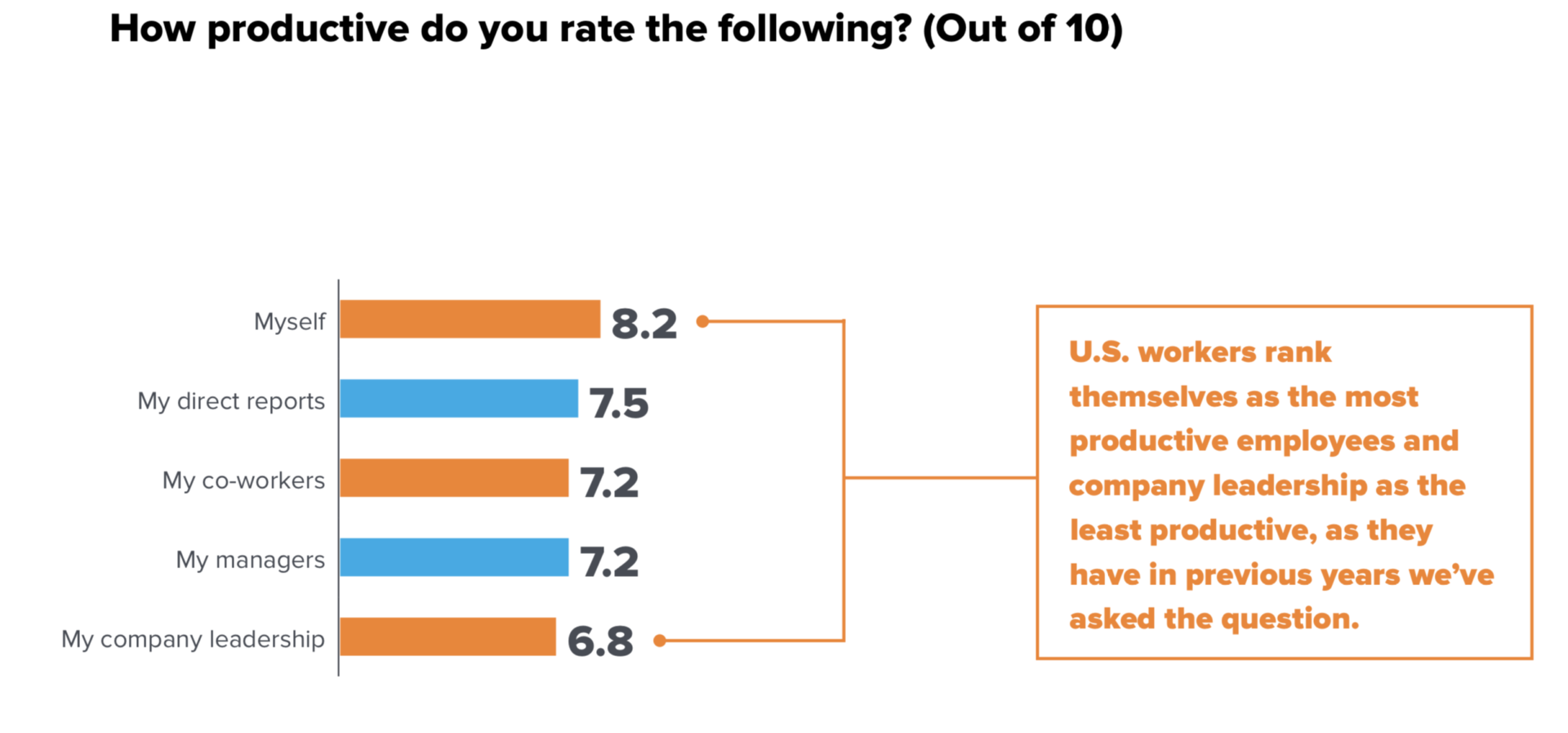 How productive do you rate the following? (Out of 10)

Myself 8.2

My direct reports 7.5

My co-workers 7.2

My managers 7.2

My company leadership 6.8

U.S. workers rank themselves as the most productive employees and company leadership as the least productive, as they have in previous years we've asked the question.